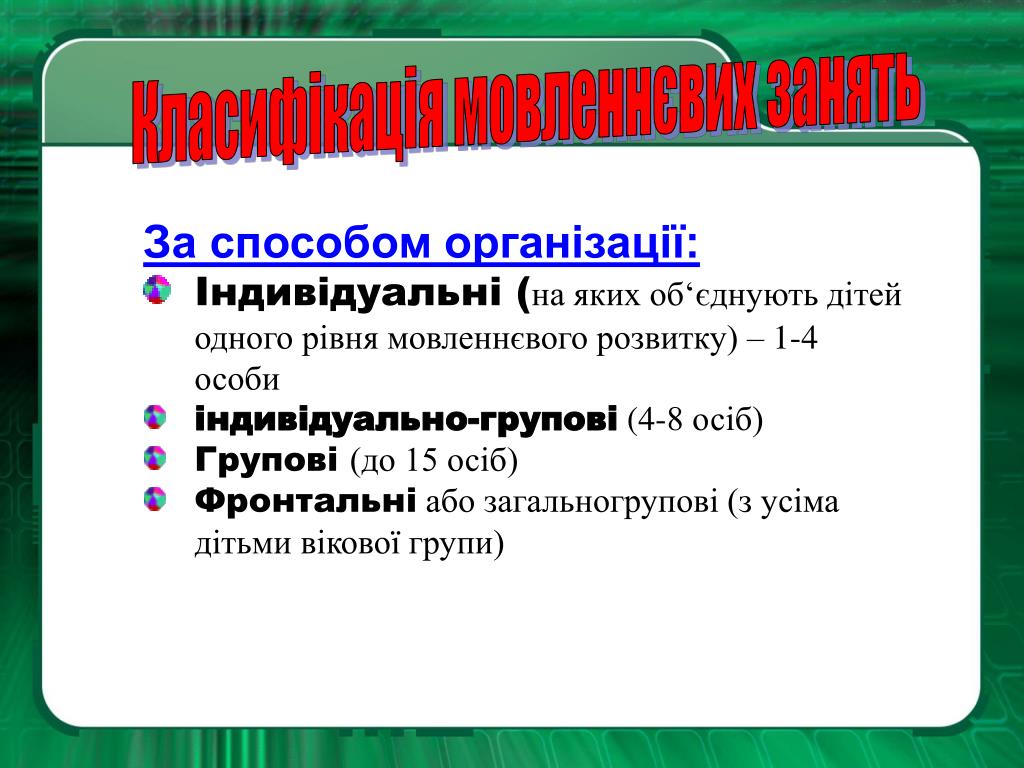 Класифікація мовленнєвих занять

За способом організації:

Індивідуальні (на яких об‘єднують дітей одного рівня мовленнєвого розвитку) – 1-4 особи

індивідуально-групові (4-8 осіб)

Групові (до 15 осіб)

Фронтальні або загальногрупові (з усіма дітьми вікової групи)